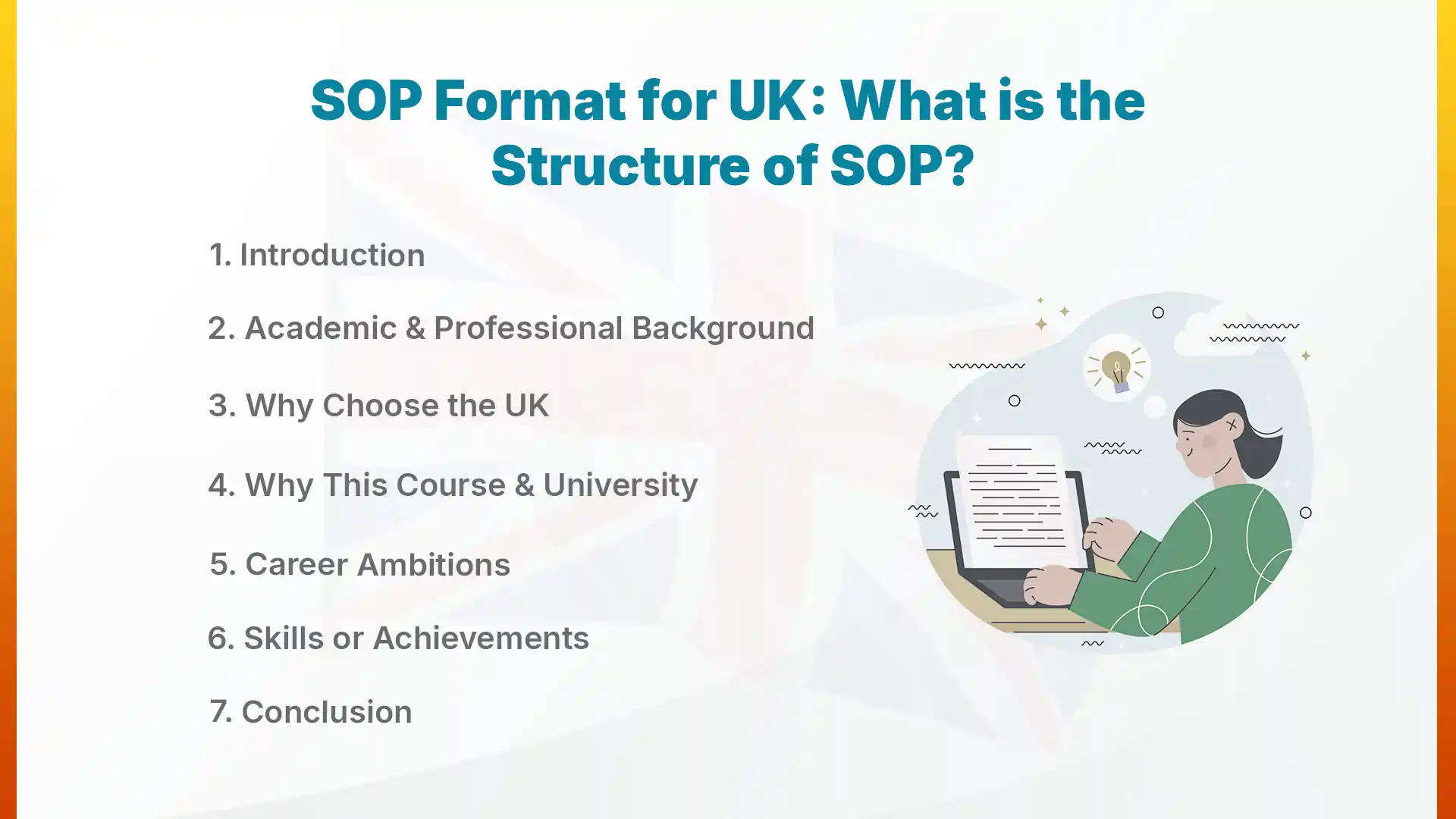 SOP Format for UK: What is the Structure of SOP?

1. Introduction

2. Academic & Professional Background

3. Why Choose the UK

4. Why This Course & University

5. Career Ambitions

6. Skills or Achievements

7. Conclusion